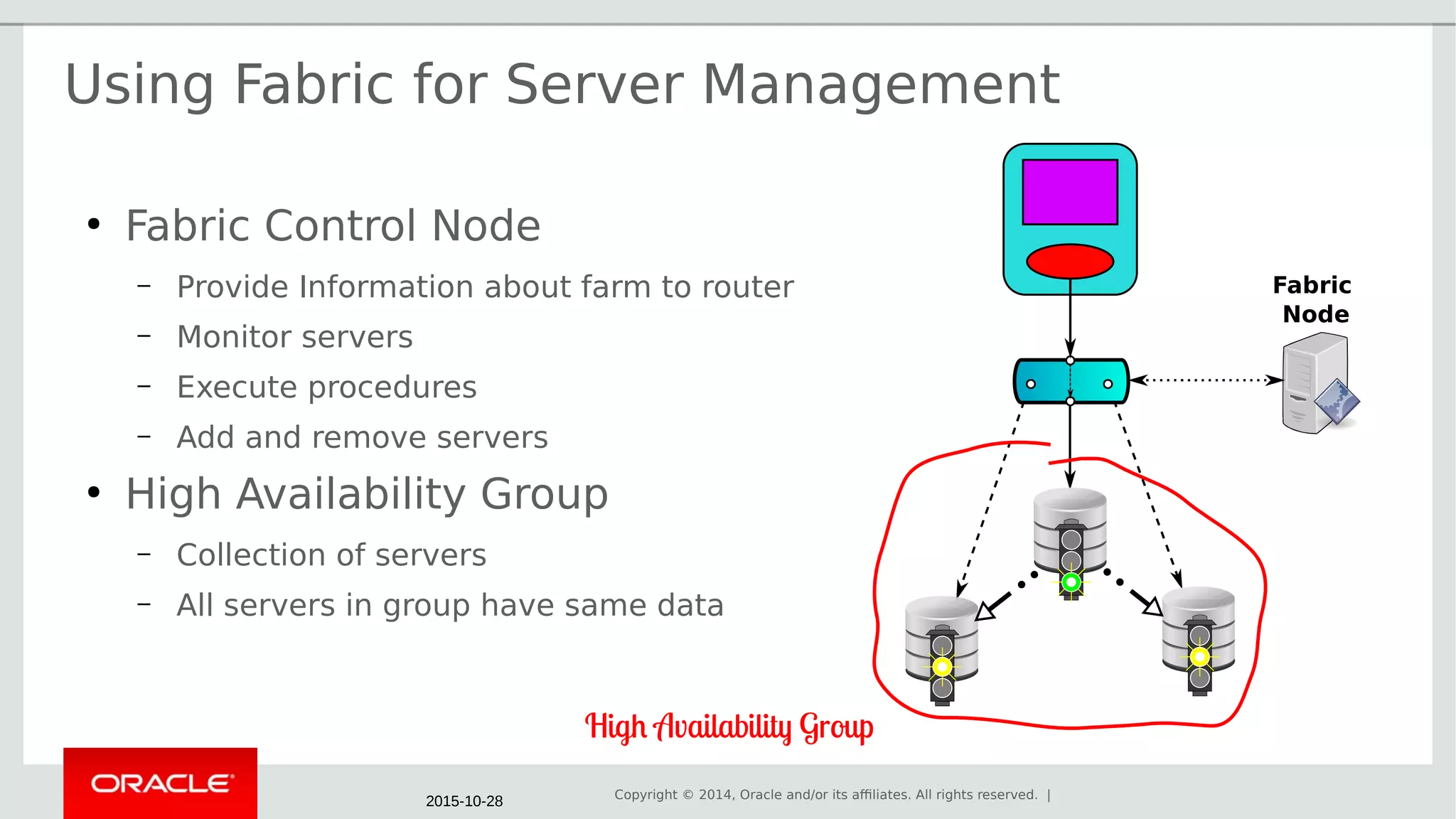 Using Fabric for Server Management

• Fabric Control Node
  – Provide Information about farm to router
  – Monitor servers
  – Execute procedures
  – Add and remove servers
• High Availability Group
  – Collection of servers
  – All servers in group have same data

Fabric Node

High Availability Group

ORACLE

2015-10-28

Copyright © 2014, Oracle and/or its affiliates. All rights reserved. |